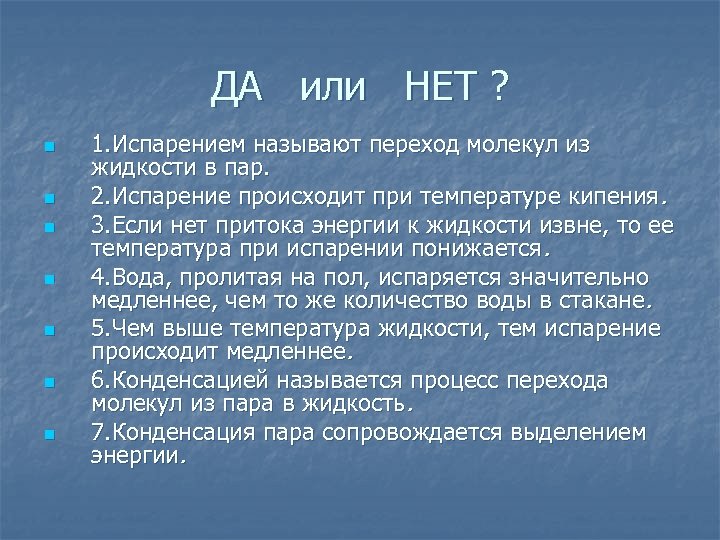 ДА или НЕТ ?

1.Испарением называют переход молекул из жидкости в пар.

2.Испарение происходит при температуре кипения.

3.Если нет притока энергии к жидкости извне, то ее температура при испарении понижается.

4.Вода, пролитая на пол, испаряется значительно медленнее, чем то же количество воды в стакане.

5.Чем выше температура жидкости, тем испарение происходит медленнее.

6.Конденсацией называется процесс перехода молекул из пара в жидкость.

7.Конденсация пара сопровождается выделением энергии.